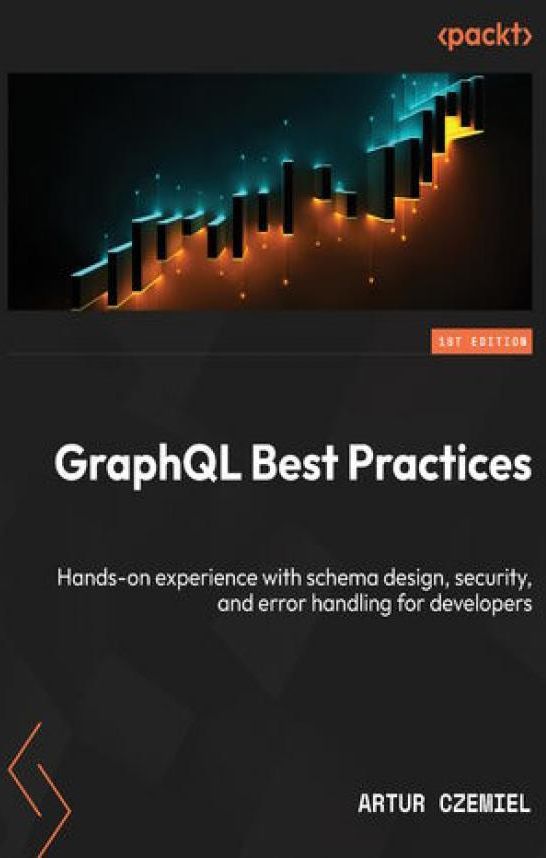 <packt>

1ST EDITION

GraphQL Best Practices

Hands-on experience with schema design, security, and error handling for developers

ARTUR CZEMIEL